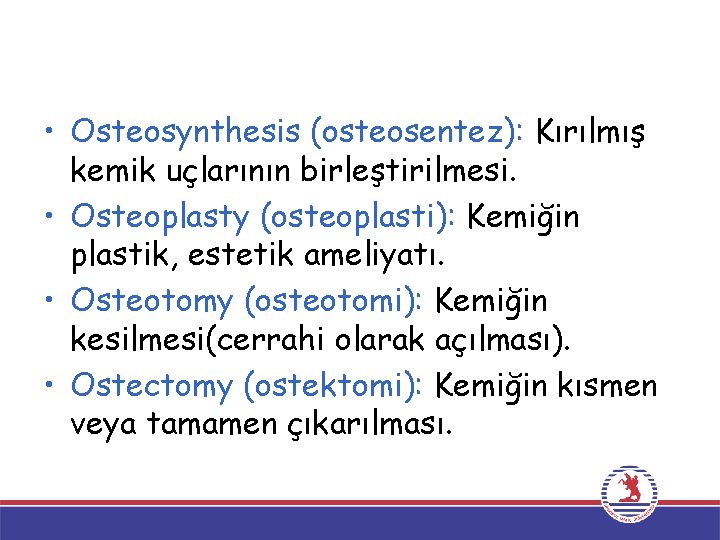 • Osteosynthesis (osteosentez): Kırılmış kemik uçlarının birleştirilmesi.

• Osteoplasty (osteoplasti): Kemiğin plastik, estetik ameliyatı.

• Osteotomy (osteotomi): Kemiğin kesilmesi(cerrahi olarak açılması).

• Ostectomy (ostektomi): Kemiğin kısmen veya tamamen çıkarılması.